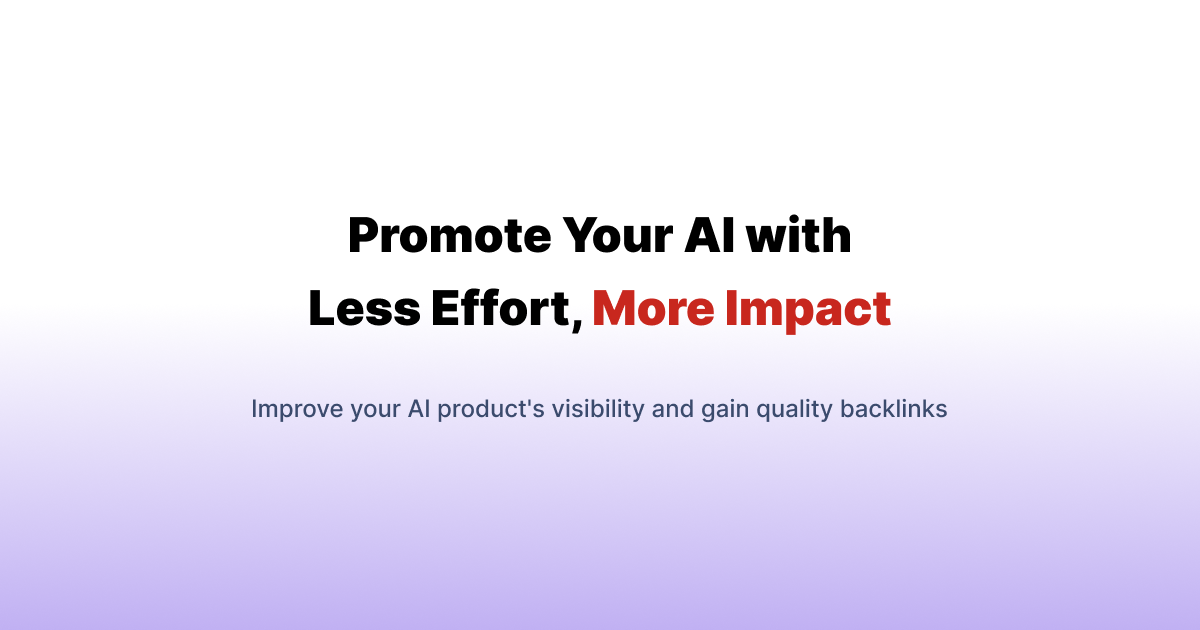 Promote Your AI with
Less Effort, More Impact

Improve your AI product's visibility and gain quality backlinks